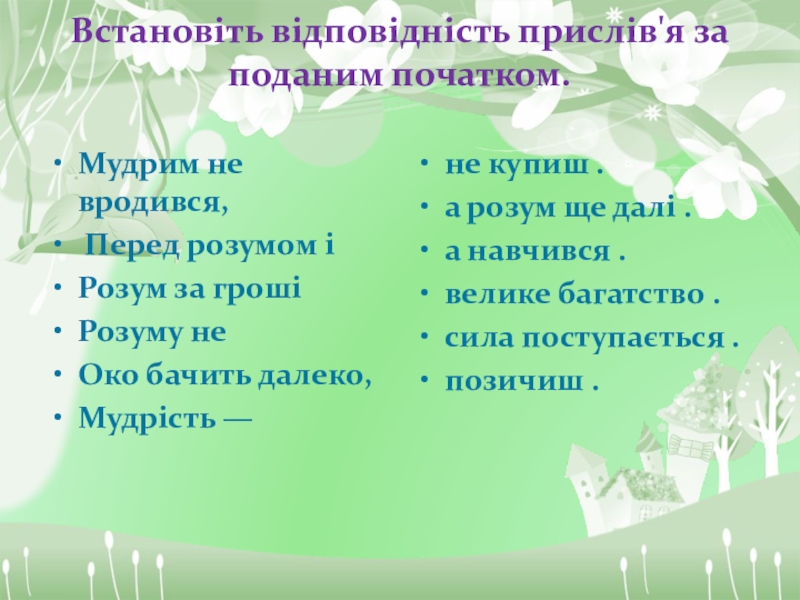 Встановіть відповідність прислів'я за поданим початком.

• Мудрим не вродився,
• Перед розумом і
• Розум за гроші
• Розуму не
• Око бачить далеко,
• Мудрість —

• не купиш .
• а розум ще далі .
• а навчився .
• велике багатство .
• сила поступається .
• позичиш .